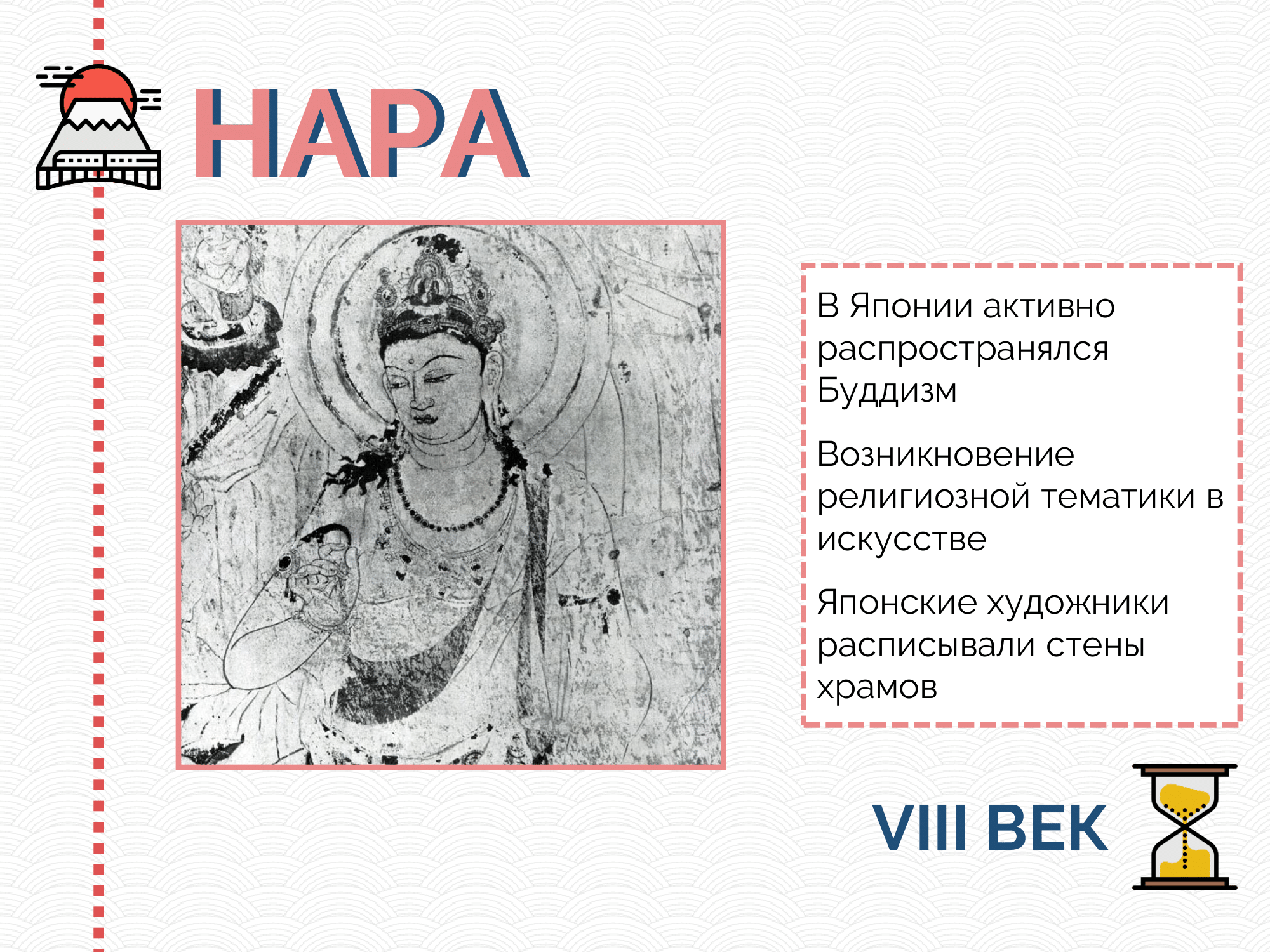 НАРА

В Японии активно распространялся Буддизм

Возникновение религиозной тематики в искусстве

Японские художники расписывали стены храмов

VIII ВЕК